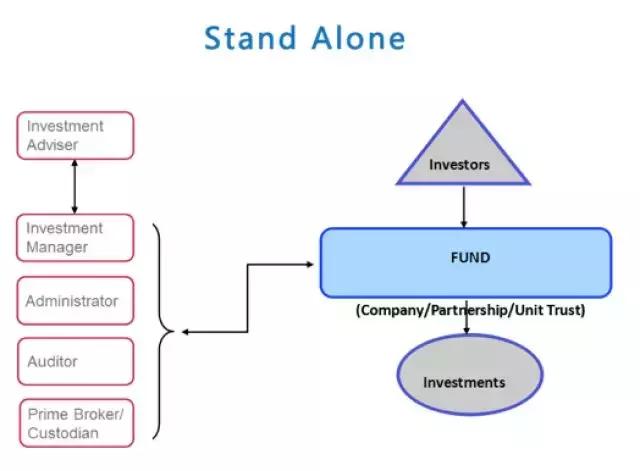 Stand Alone

Investment Adviser

Investment Manager

Administrator

Auditor

Prime Broker/ Custodian

Investors

FUND

(Company/Partnership/Unit Trust)

Investments